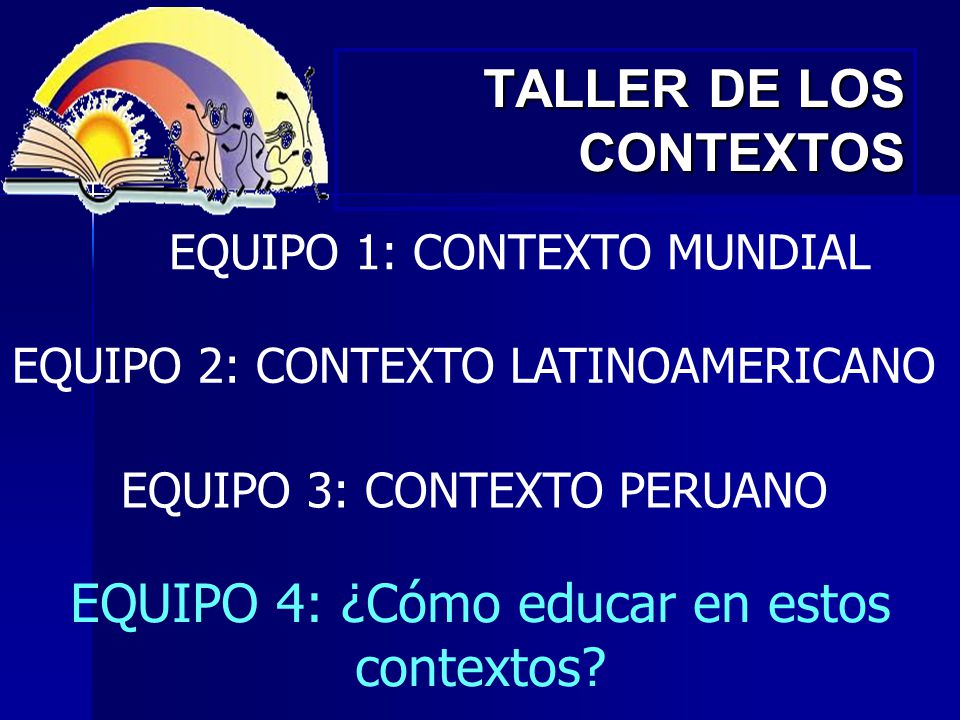 TALLER DE LOS CONTEXTOS

EQUIPO 1: CONTEXTO MUNDIAL

EQUIPO 2: CONTEXTO LATINOAMERICANO

EQUIPO 3: CONTEXTO PERUANO

EQUIPO 4: ¿Cómo educar en estos contextos?